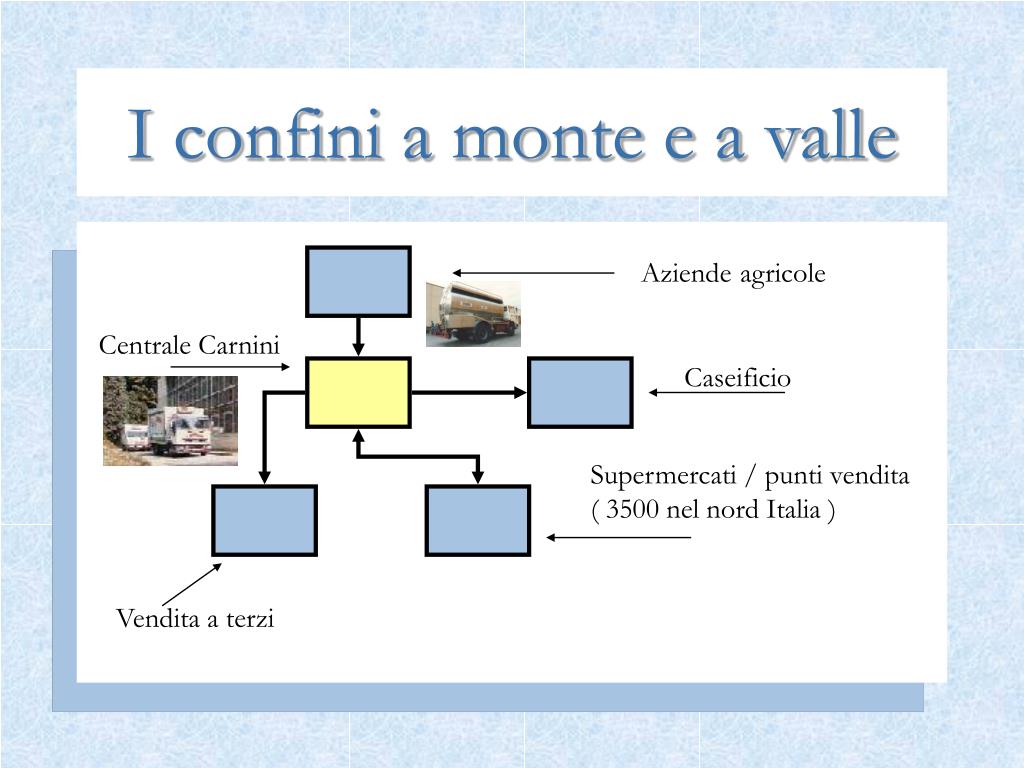 I confini a monte e a valle

Aziende agricole

Centrale Carnini

Caseificio

Supermercati / punti vendita
( 3500 nel nord Italia )

Vendita a terzi